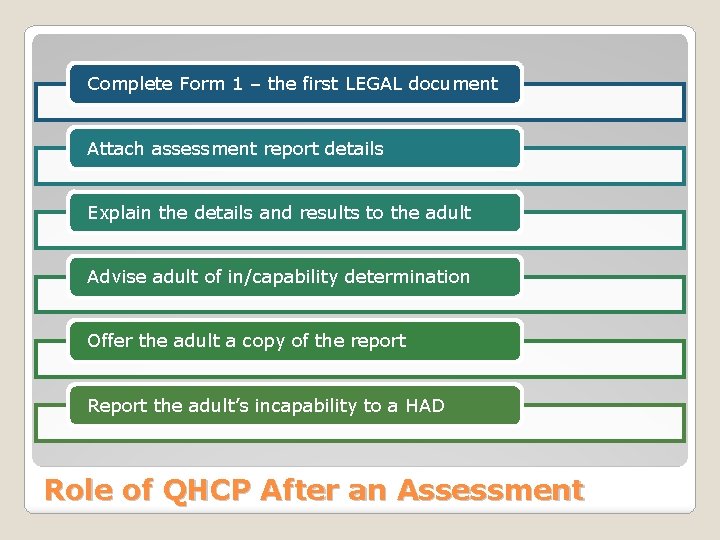 Complete Form 1 – the first LEGAL document

Attach assessment report details

Explain the details and results to the adult

Advise adult of in/capability determination

Offer the adult a copy of the report

Report the adult's incapability to a HAD

Role of QHCP After an Assessment